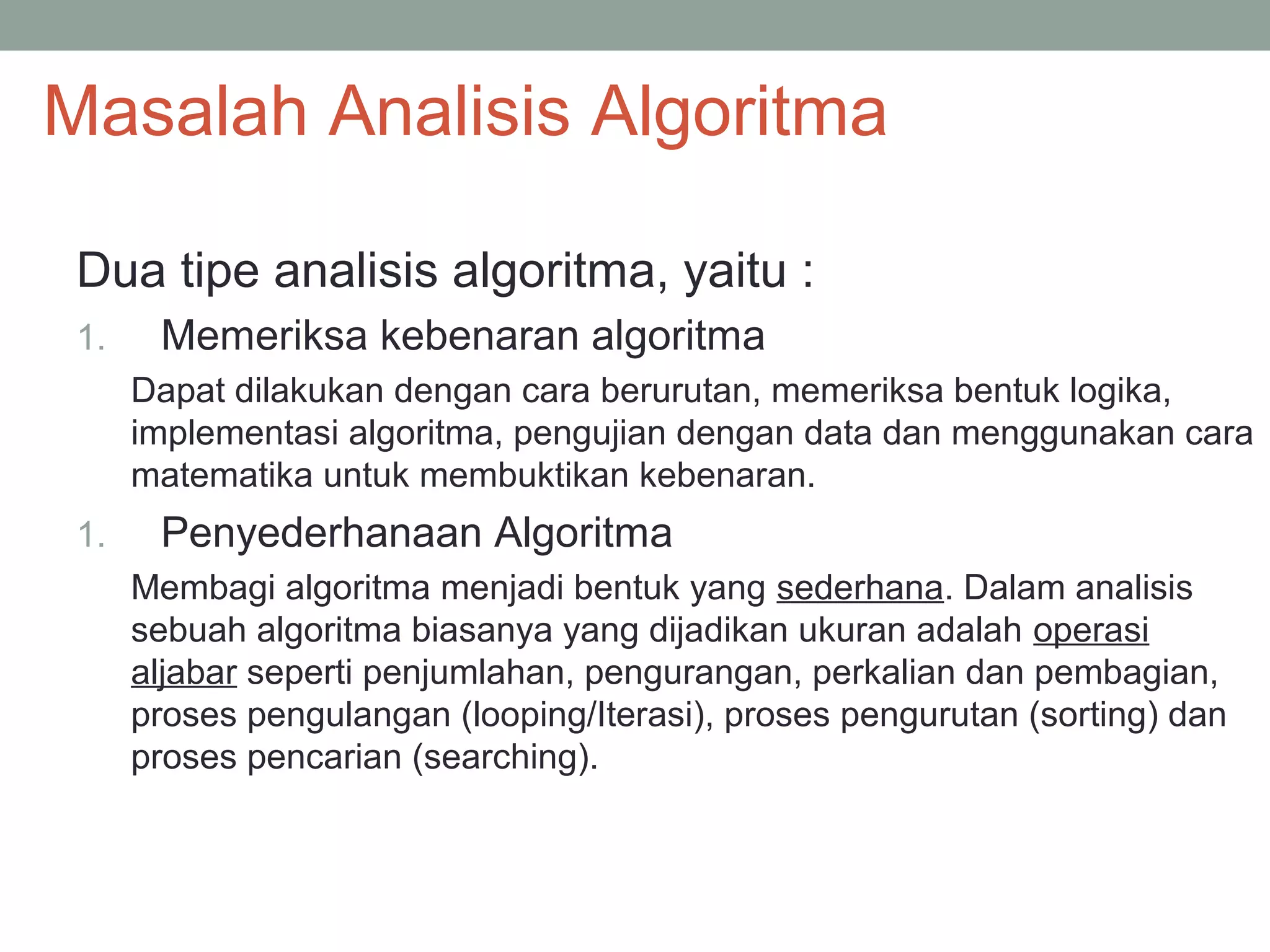 Masalah Analisis Algoritma

Dua tipe analisis algoritma, yaitu :

1. Memeriksa kebenaran algoritma

Dapat dilakukan dengan cara berurutan, memeriksa bentuk logika, implementasi algoritma, pengujian dengan data dan menggunakan cara matematika untuk membuktikan kebenaran.

1. Penyederhanaan Algoritma

Membagi algoritma menjadi bentuk yang sederhana. Dalam analisis sebuah algoritma biasanya yang dijadikan ukuran adalah operasi aljabar seperti penjumlahan, pengurangan, perkalian dan pembagian, proses pengulangan (looping/Iterasi), proses pengurutan (sorting) dan proses pencarian (searching).